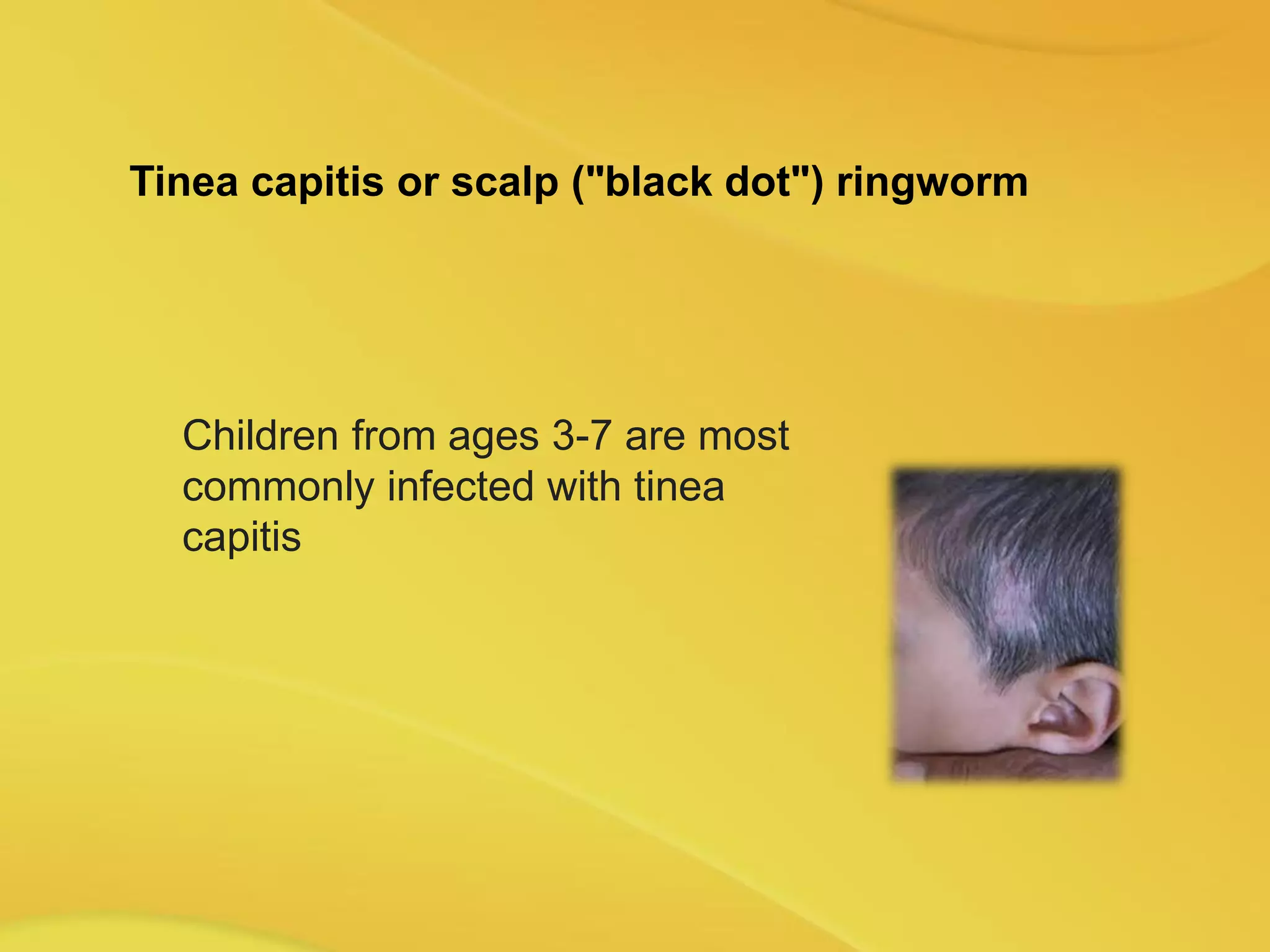 Tinea capitis or scalp ("black dot") ringworm

Children from ages 3-7 are most commonly infected with tinea capitis